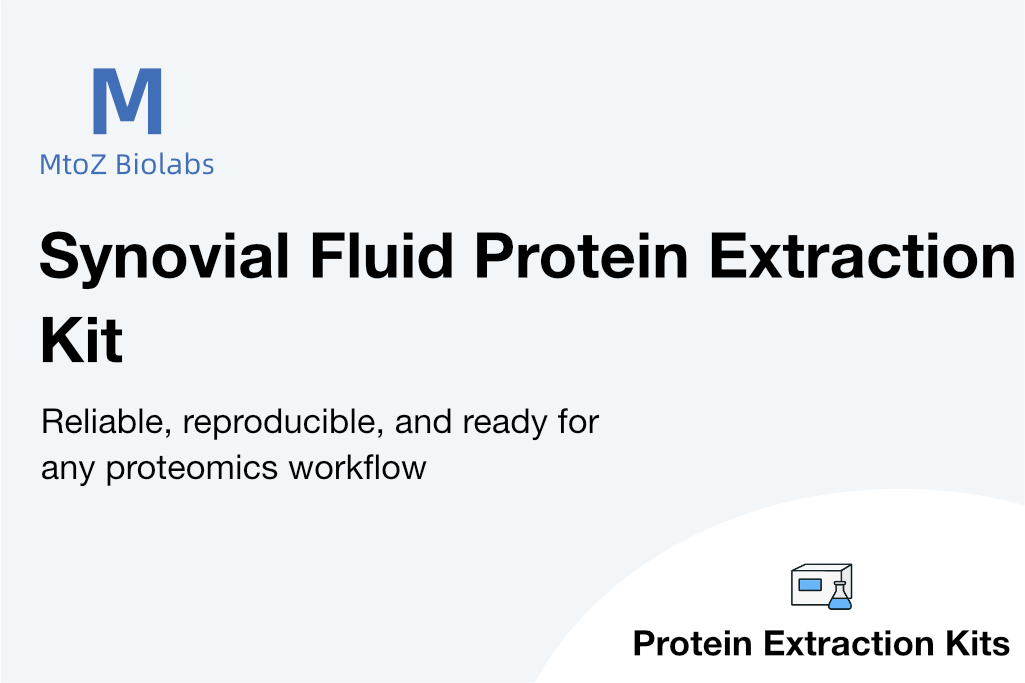 M
MtoZ Biolabs

Synovial Fluid Protein Extraction Kit

Reliable, reproducible, and ready for any proteomics workflow

Protein Extraction Kits